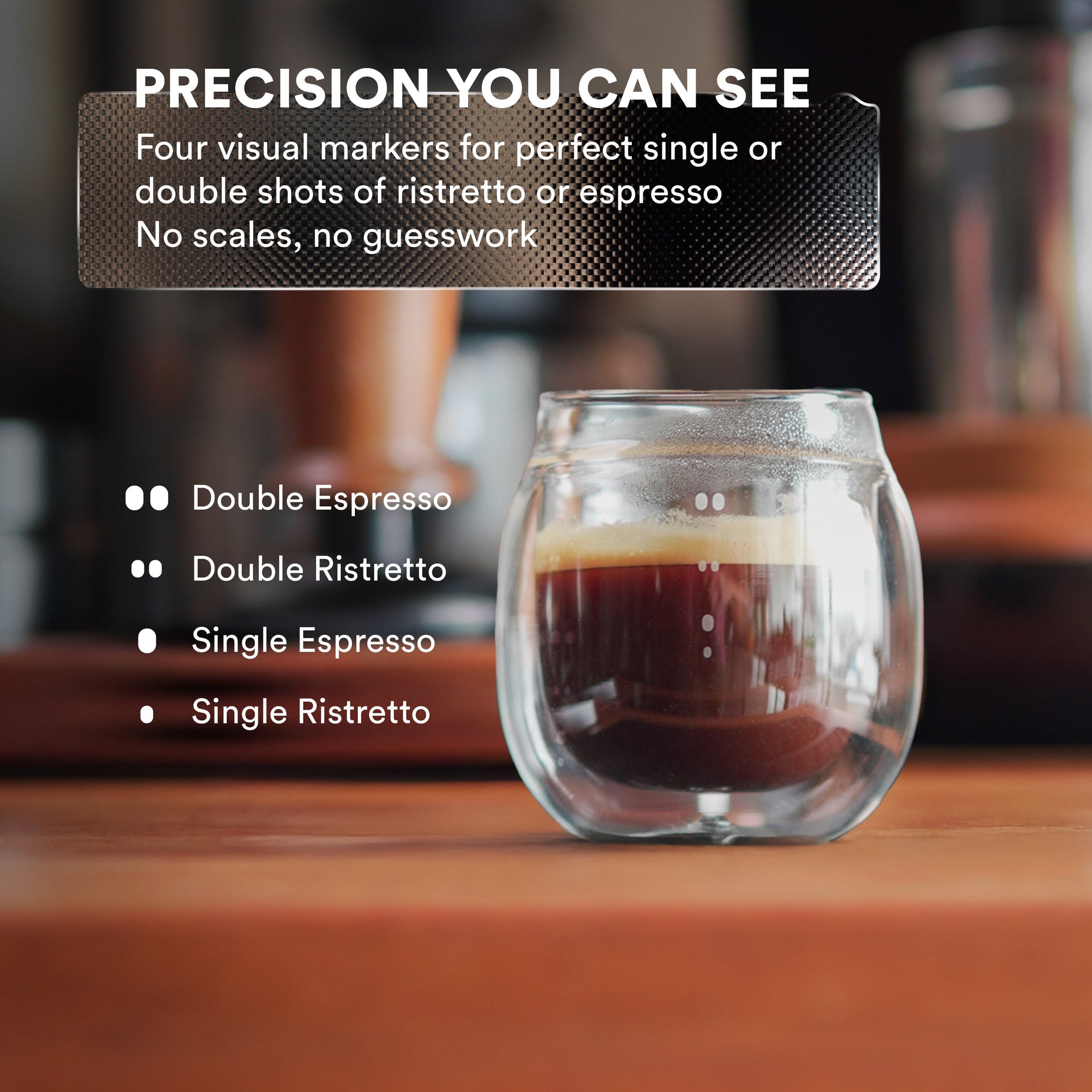 PRECISION YOU CAN SEE

Four visual markers for perfect single or double shots of ristretto or espresso
No scales, no guesswork

Double Espresso

Double Ristretto

Single Espresso

Single Ristretto